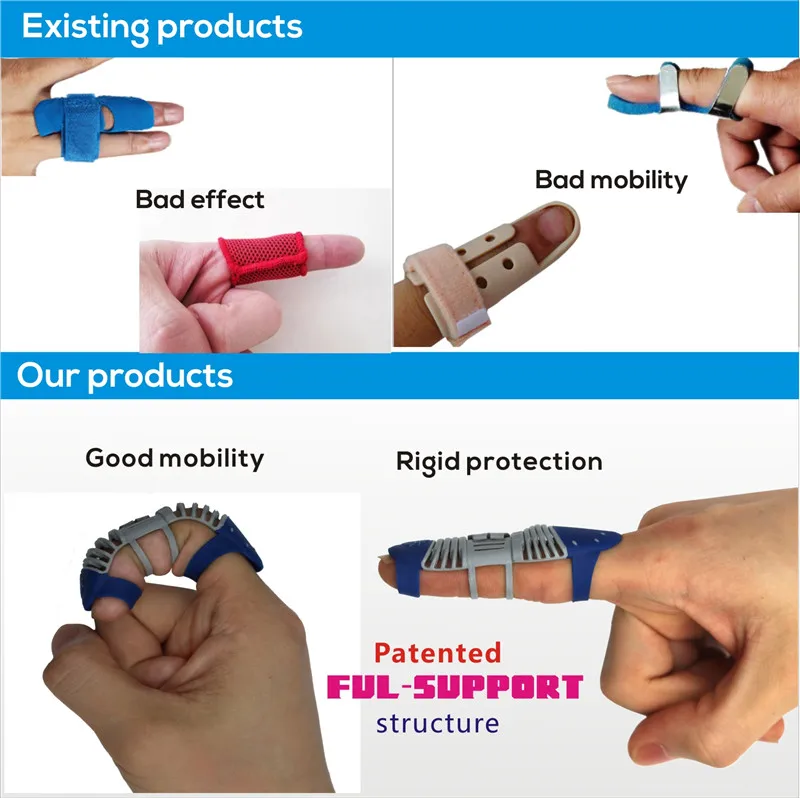 Existing products

Bad effect

Bad mobility

Our products

Good mobility

Rigid protection

Patented
FUL-SUPPORT
structure